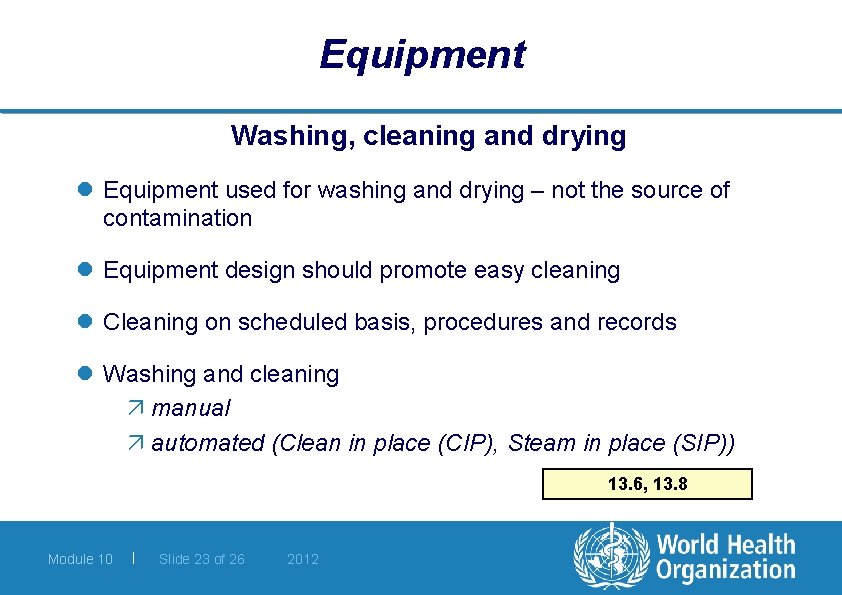 Equipment

Washing, cleaning and drying

Equipment used for washing and drying – not the source of contamination

Equipment design should promote easy cleaning

Cleaning on scheduled basis, procedures and records

Washing and cleaning
manual
automated (Clean in place (CIP), Steam in place (SIP))

13.6, 13.8

Module 10 | Slide 23 of 26 2012

World Health Organization